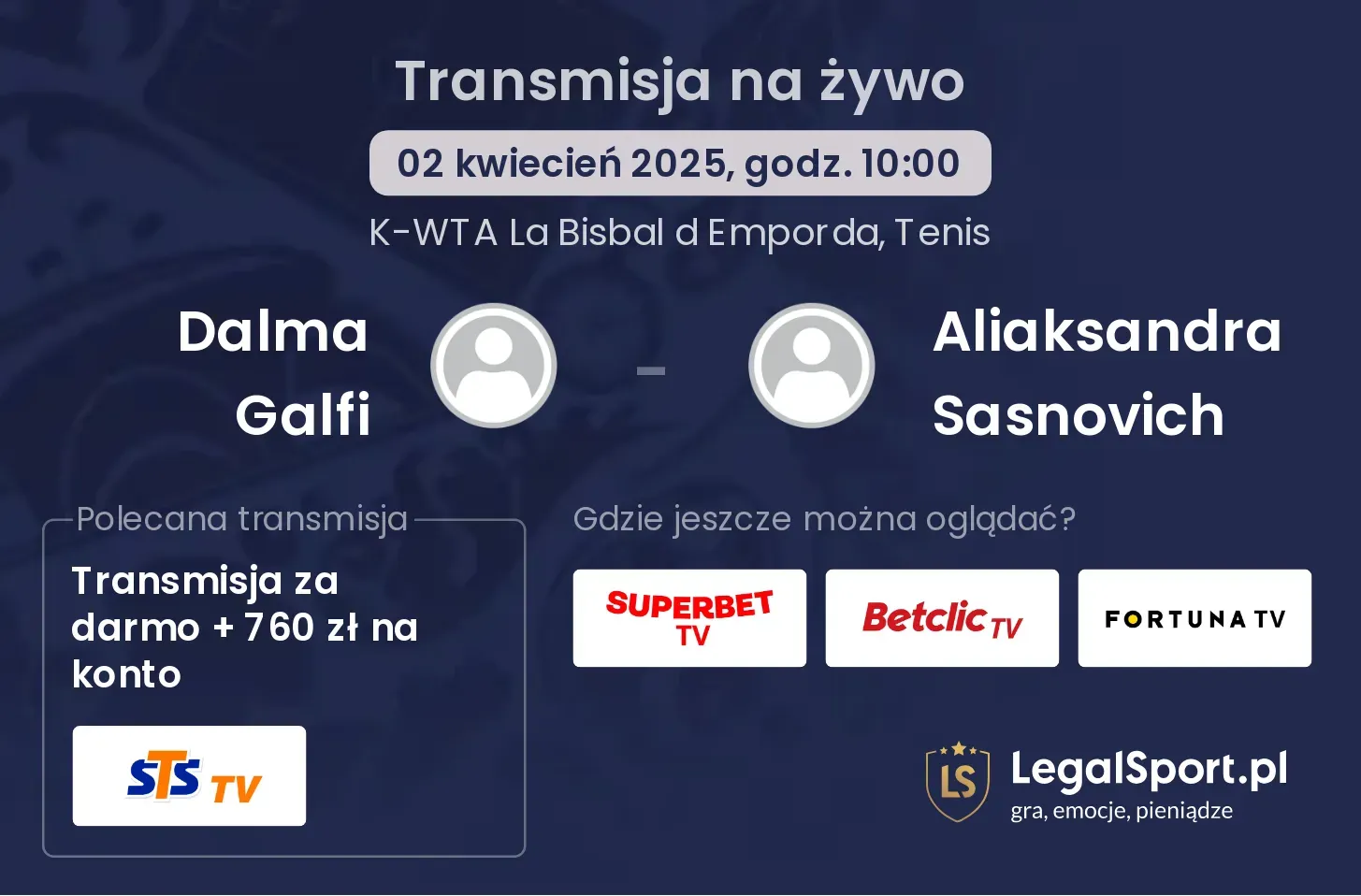 Transmisja na żywo

02 kwiecień 2025, godz. 10:00

K-WTA La Bisbal d Emporda, Tenis

Dalma Galfi

-

Aliaksandra Sasnovich

Polecana transmisja

Transmisja za darmo + 760 zł na konto

STS TV

Gdzie jeszcze można oglądać?

SUPERBET TV

Betclic TV

FORTUNA TV

LS

LegalSport.pl
gra, emocje, pieniądze